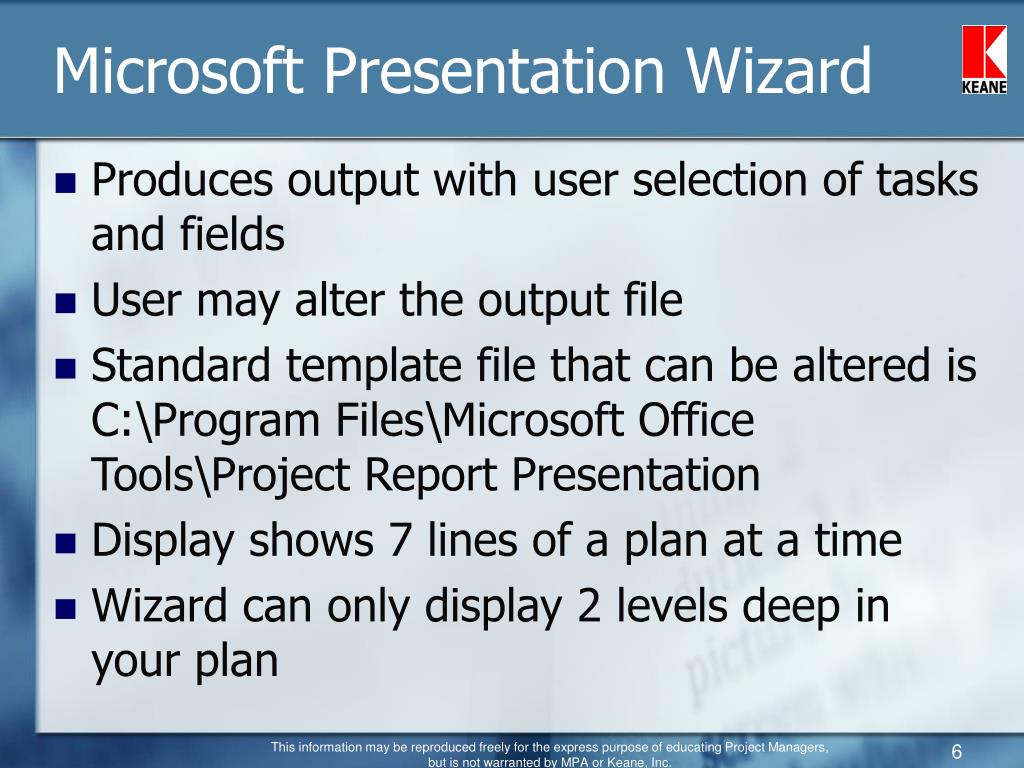 Microsoft Presentation Wizard

KEANE

- Produces output with user selection of tasks and fields
- User may alter the output file
- Standard template file that can be altered is C:\Program Files\Microsoft Office Tools\Project Report Presentation
- Display shows 7 lines of a plan at a time
- Wizard can only display 2 levels deep in your plan

This information may be reproduced freely for the express purpose of educating Project Managers, but is not warranted by MPA or Keane, Inc.

6